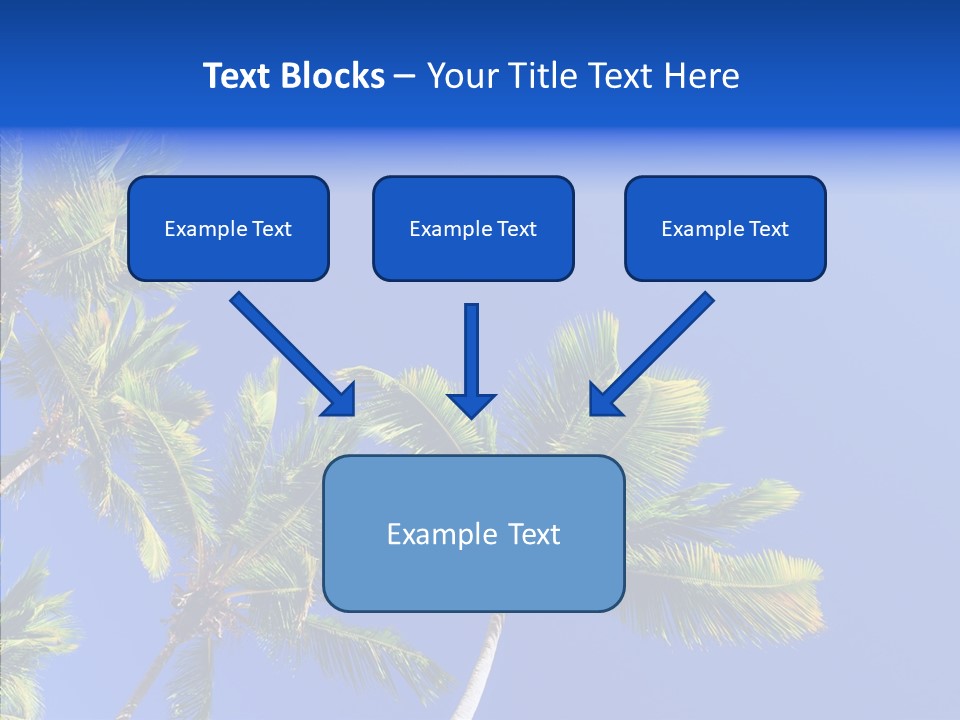 Text Blocks – Your Title Text Here

Example Text

Example Text

Example Text

Example Text